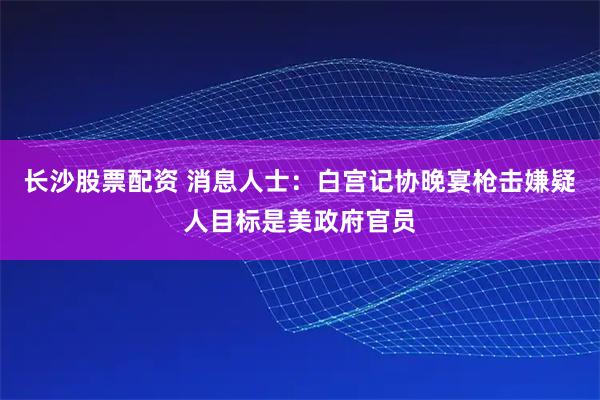 长沙股票配资 消息人士：白宫记协晚宴枪击嫌疑人目标是美政府官员